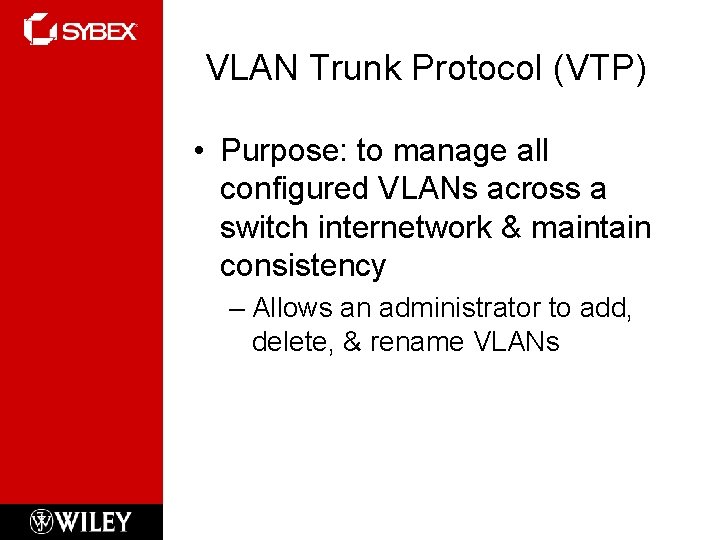 SYBEX

VLAN Trunk Protocol (VTP)

• Purpose: to manage all configured VLANs across a switch internetwork & maintain consistency

– Allows an administrator to add, delete, & rename VLANs

WILEY